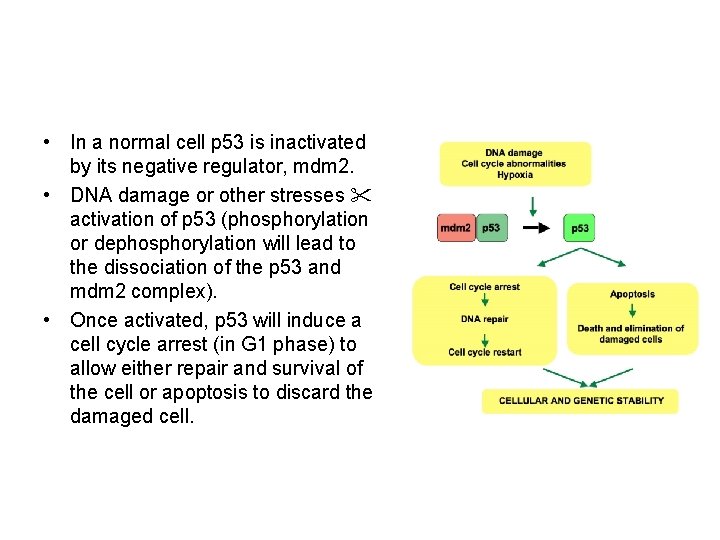 • In a normal cell p53 is inactivated by its negative regulator, mdm2.
• DNA damage or other stresses ✂ activation of p53 (phosphorylation or dephosphorylation will lead to the dissociation of the p53 and mdm2 complex).
• Once activated, p53 will induce a cell cycle arrest (in G1 phase) to allow either repair and survival of the cell or apoptosis to discard the damaged cell.

DNA damage
Cell cycle abnormalities
Hypoxia

mdm2 p53

p53

Cell cycle arrest

DNA repair

Cell cycle restart

Apoptosis

Death and elimination of damaged cells

CELLULAR AND GENETIC STABILITY